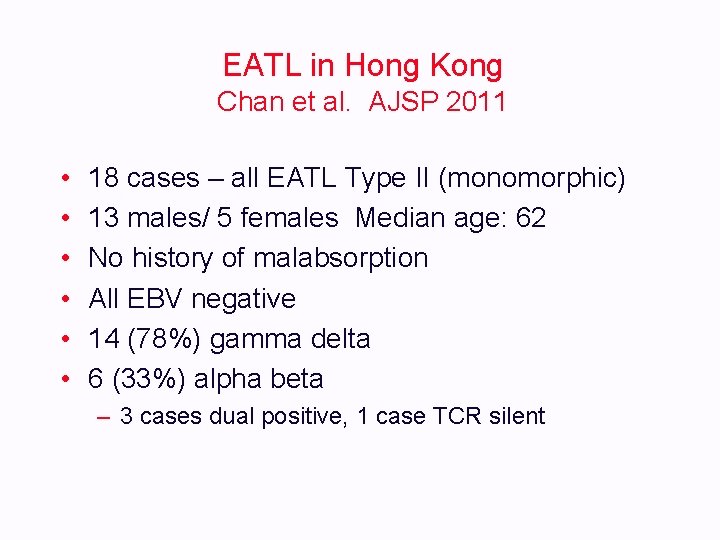 EATL in Hong Kong
Chan et al. AJSP 2011

• 18 cases – all EATL Type II (monomorphic)
• 13 males/ 5 females Median age: 62
• No history of malabsorption
• All EBV negative
• 14 (78%) gamma delta
• 6 (33%) alpha beta
– 3 cases dual positive, 1 case TCR silent